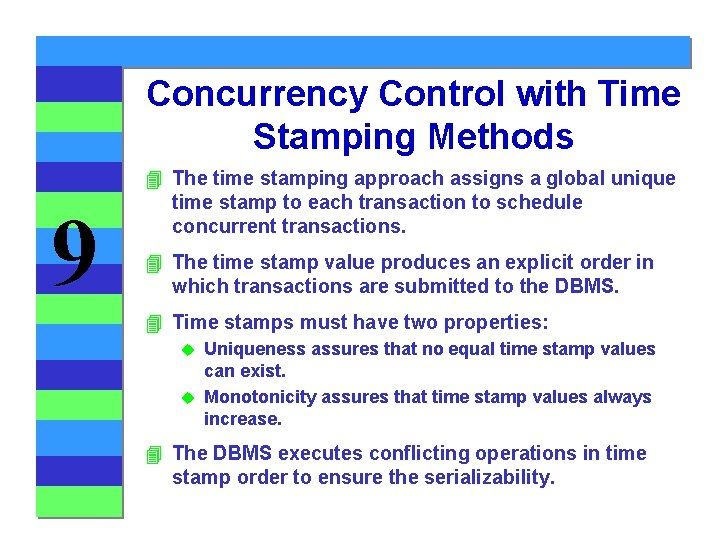 9

Concurrency Control with Time Stamping Methods

The time stamping approach assigns a global unique time stamp to each transaction to schedule concurrent transactions.

The time stamp value produces an explicit order in which transactions are submitted to the DBMS.

Time stamps must have two properties:

Uniqueness assures that no equal time stamp values can exist.

Monotonicity assures that time stamp values always increase.

The DBMS executes conflicting operations in time stamp order to ensure the serializability.